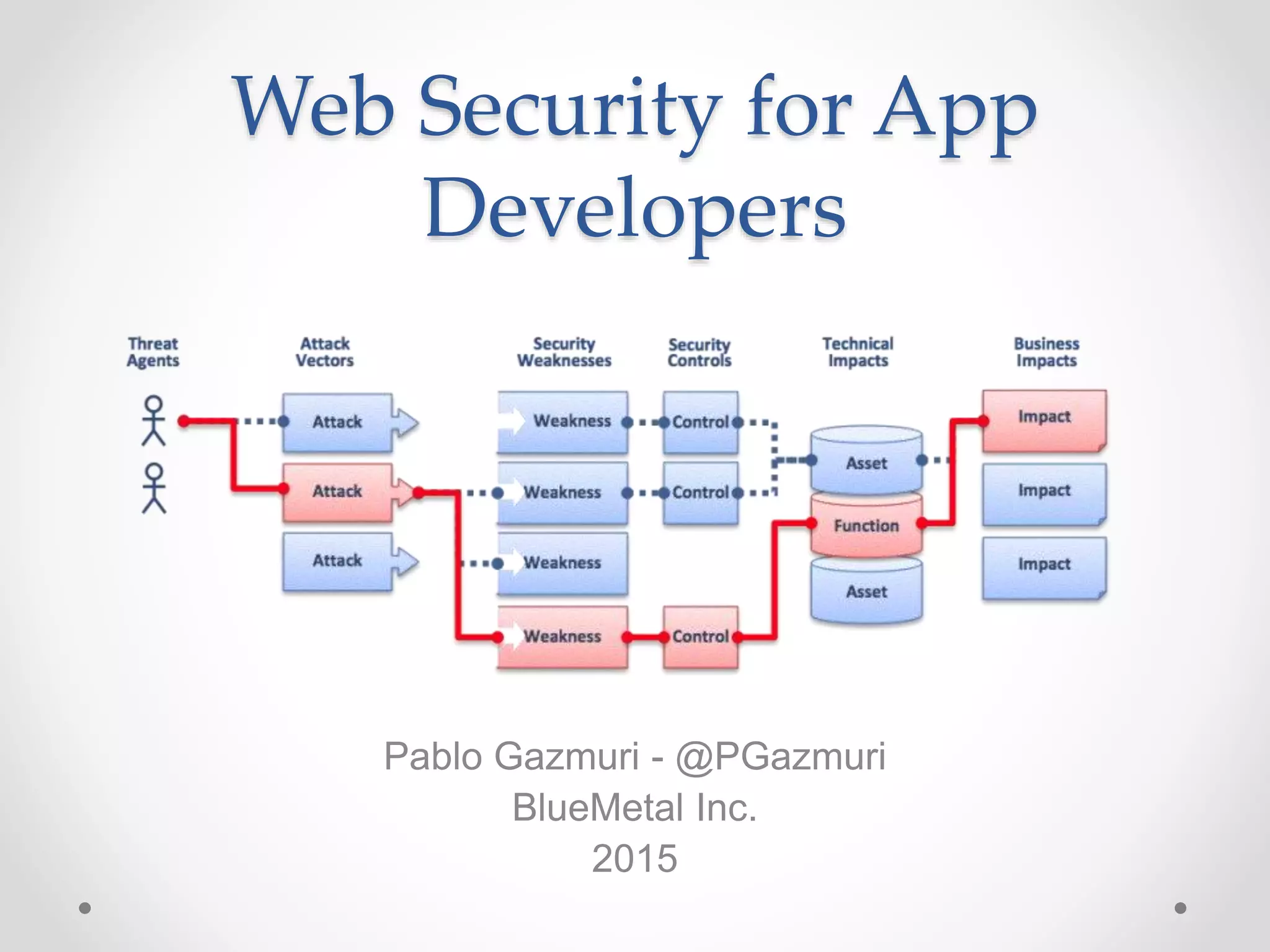 Web Security for App Developers

Threat Agents

Attack Vectors

Security Weaknesses

Security Controls

Technical Impacts

Business Impacts

Attack

Attack

Attack

Weakness

Weakness

Weakness

Weakness

Control

Control

Control

Asset

Function

Asset

Impact

Impact

Impact

Pablo Gazmuri - @PGazmuri
BlueMetal Inc.
2015